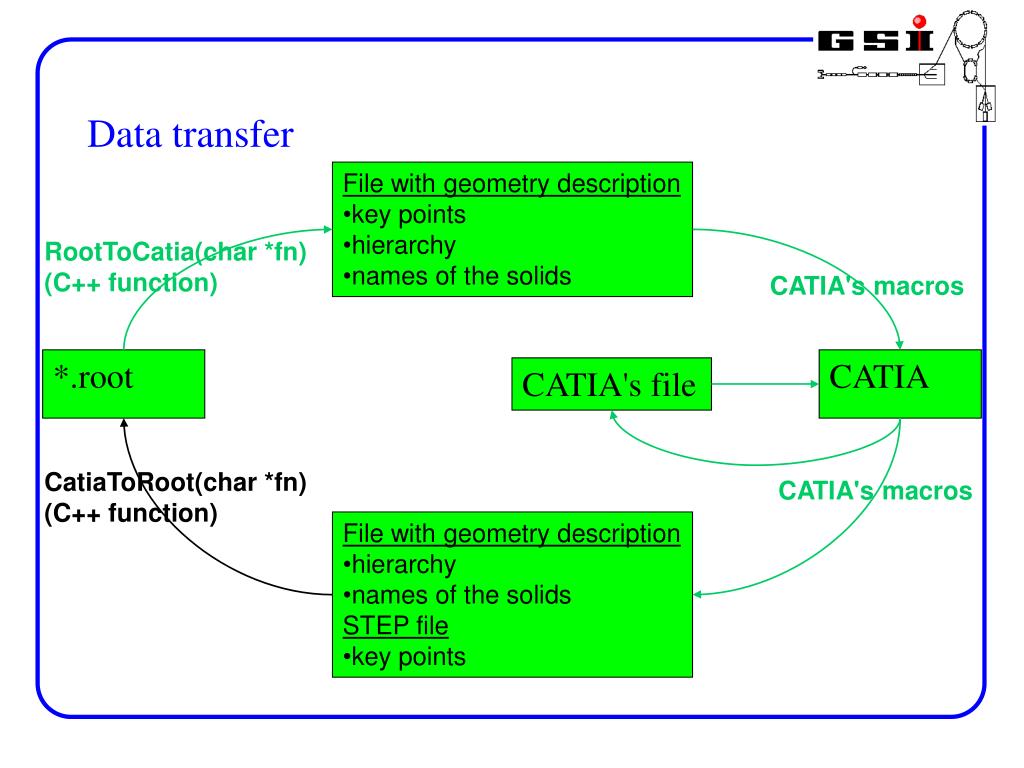 GSI

Data transfer

File with geometry description
•key points
•hierarchy
•names of the solids

RootToCatia(char *fn)
(C++ function)

CATIA's macros

*.root

CATIA's file

CATIA

CatiaToRoot(char *fn)
(C++ function)

CATIA's macros

File with geometry description
•hierarchy
•names of the solids
STEP file
•key points